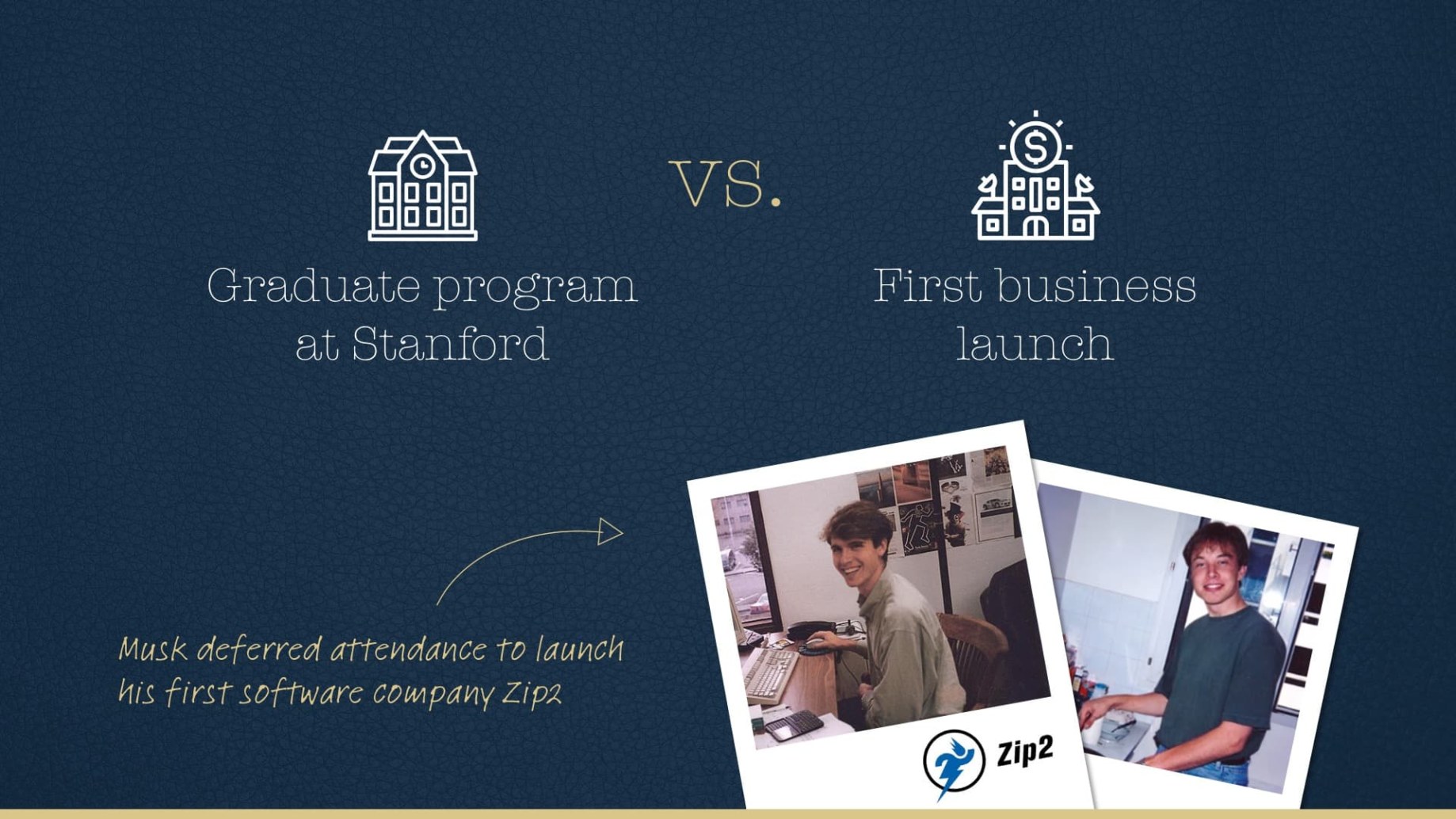 Graduate program at Stanford

VS.

First business launch

Musk deferred attendance to launch his first software company Zip2

Zip2